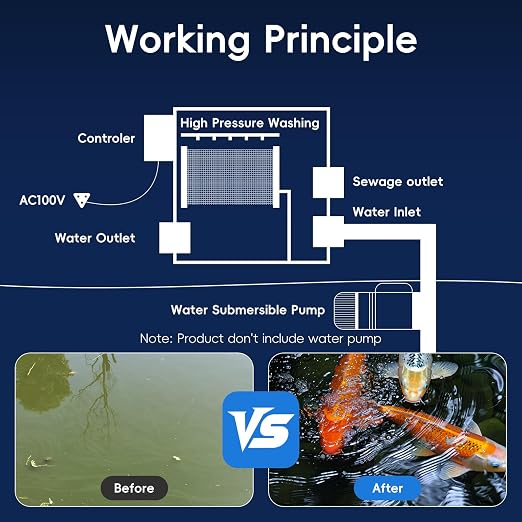 Working Principle

High Pressure Washing

Controler

AC100V

Sewage outlet

Water Inlet

Water Outlet

Water Submersible Pump

Note: Product don't include water pump

VS

Before

After